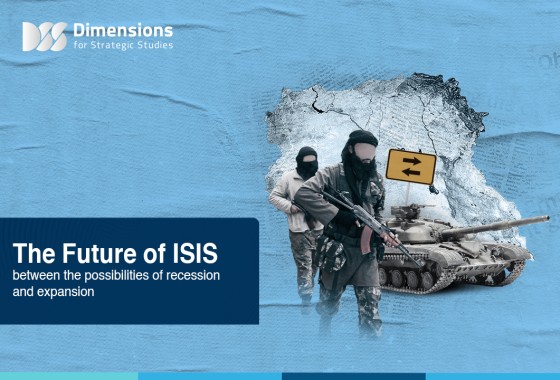 Dimensions
for Strategic Studies

The Future of ISIS
between the possibilities of recession and expansion